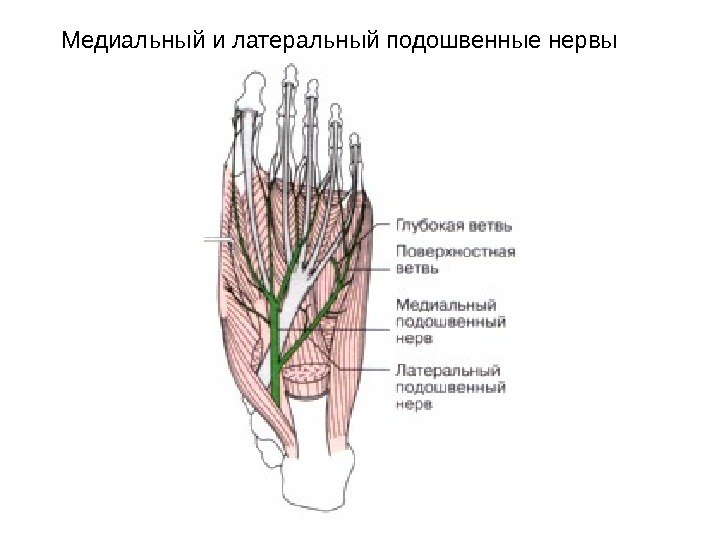 Медиальный и латеральный подошвенные нервы

Глубокая ветвь

Поверхностная ветвь

Медиальный подошвенный нерв

Латеральный подошвенный нерв